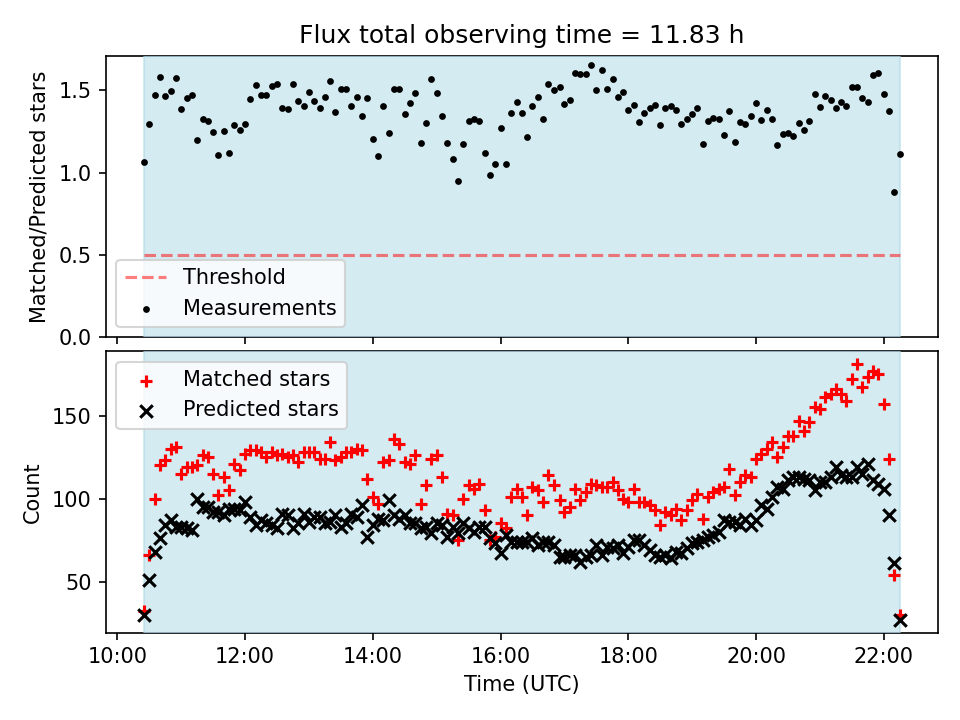 Flux total observing time = 11.83 h

Matched/Predicted stars

1.5
1.0
0.5
0.0

Threshold
Measurements

Matched stars
Predicted stars

Count

150
100
50

10:00
12:00
14:00
16:00
18:00
20:00
22:00

Time (UTC)